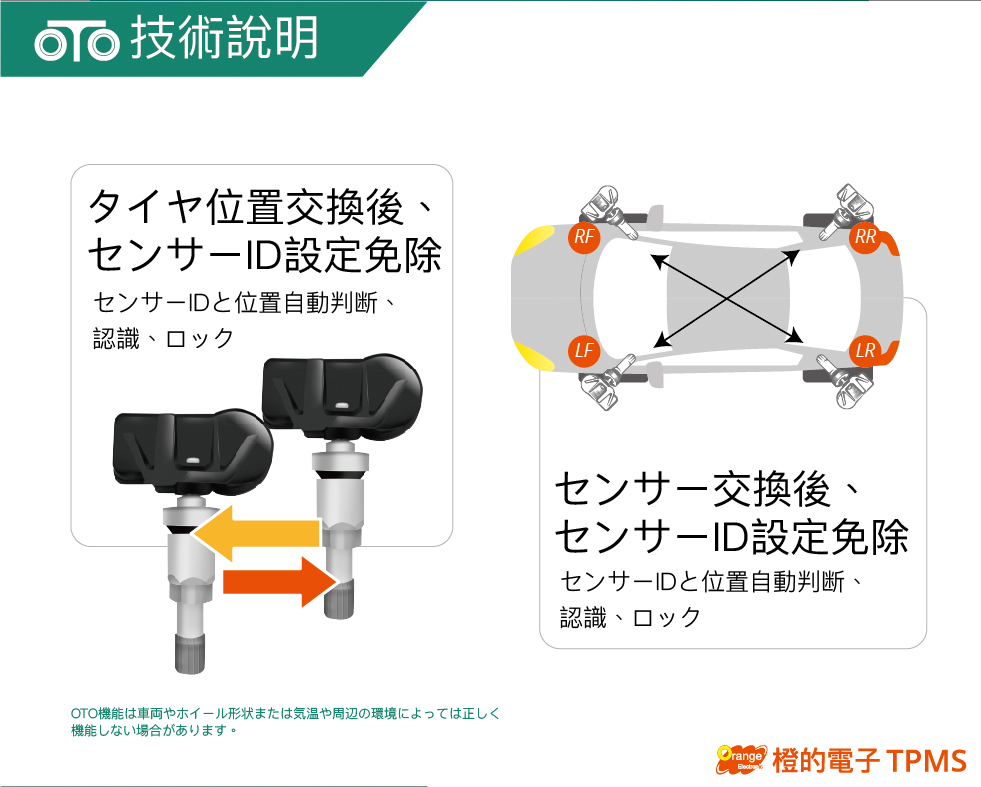 OTO 技術說明

タイヤ位置交換後、センサーID設定免除

センサーIDと位置自動判断、認識、ロック

RF

RR

LF

LR

センサー交換後、センサーID設定免除

センサーIDと位置自動判断、認識、ロック

OTO機能は車両やホイール形状または気温や周辺の環境によっては正しく機能しない場合があります。

Orange Electronic 橙的電子 TPMS